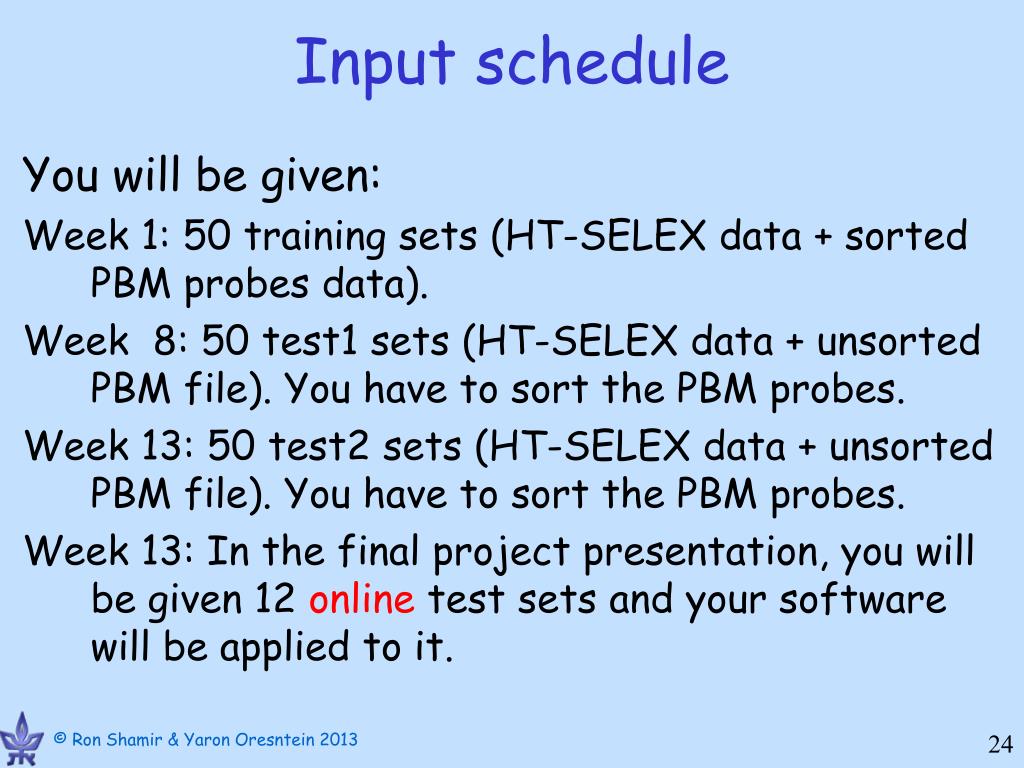 Input schedule

You will be given:

Week 1: 50 training sets (HT-SELEX data + sorted PBM probes data).

Week 8: 50 test1 sets (HT-SELEX data + unsorted PBM file). You have to sort the PBM probes.

Week 13: 50 test2 sets (HT-SELEX data + unsorted PBM file). You have to sort the PBM probes.

Week 13: In the final project presentation, you will be given 12 online test sets and your software will be applied to it.

© Ron Shamir & Yaron Oresntein 2013

24